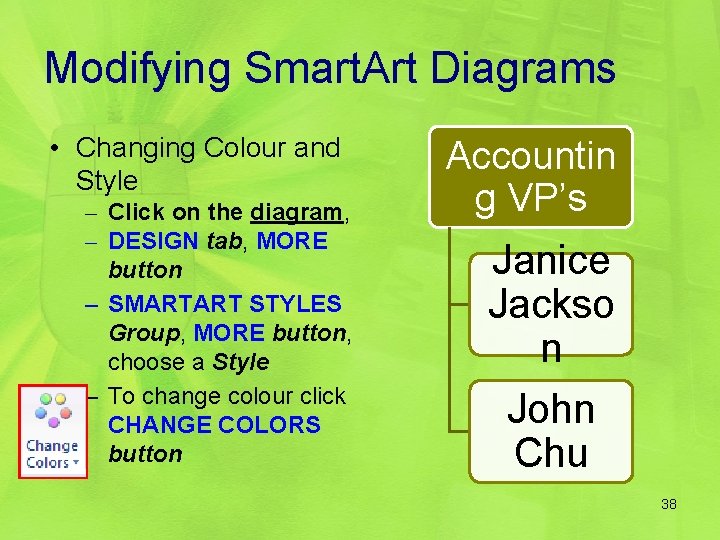 Modifying SmartArt Diagrams

• Changing Colour and Style

– Click on the diagram,

– DESIGN tab, MORE button

– SMARTART STYLES Group, MORE button, choose a Style

– To change colour click CHANGE COLORS button

Change Colors

Accountin g VP's

Janice Jackso n

John Chu

38